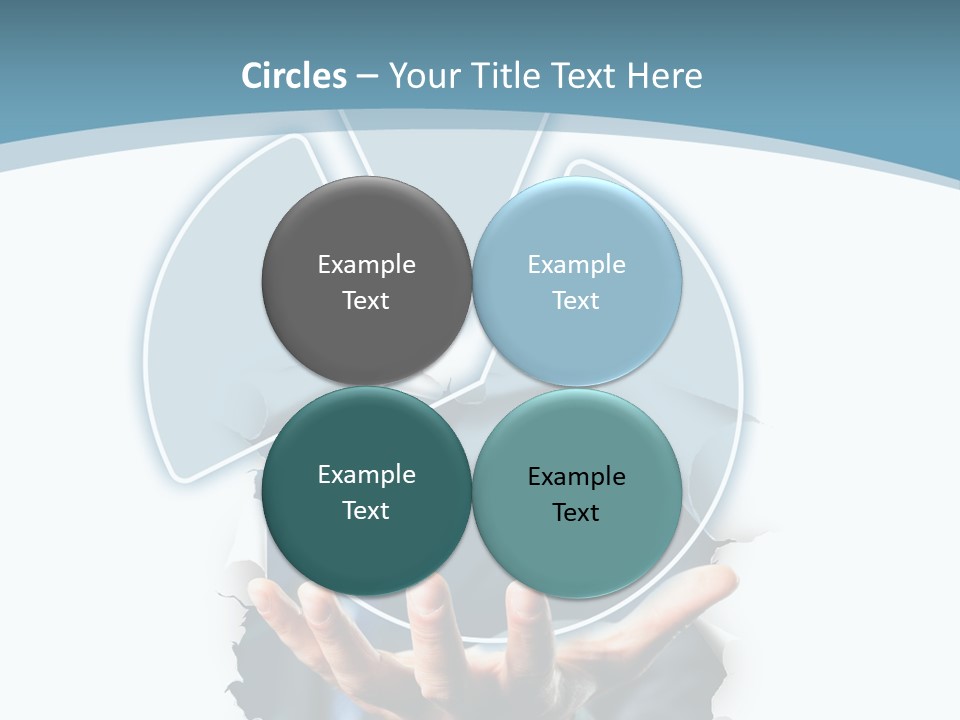 Circles – Your Title Text Here

Example Text

Example Text

Example Text

Example Text